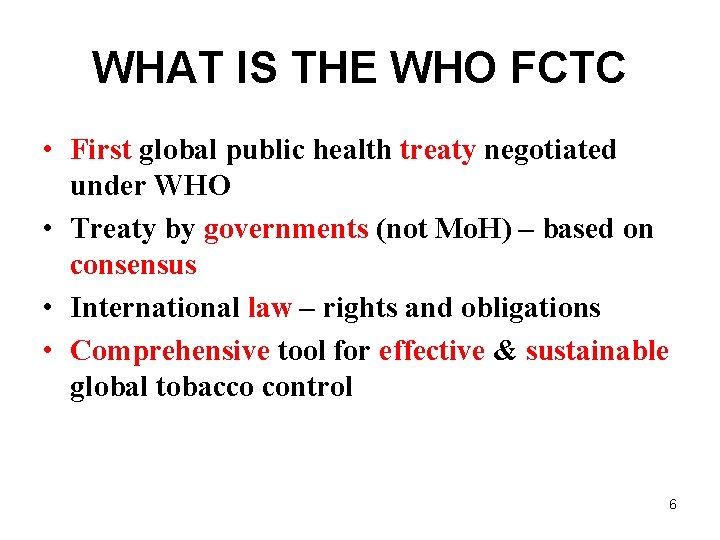 WHAT IS THE WHO FCTC

• First global public health treaty negotiated under WHO
• Treaty by governments (not MoH) – based on consensus
• International law – rights and obligations
• Comprehensive tool for effective & sustainable global tobacco control

6